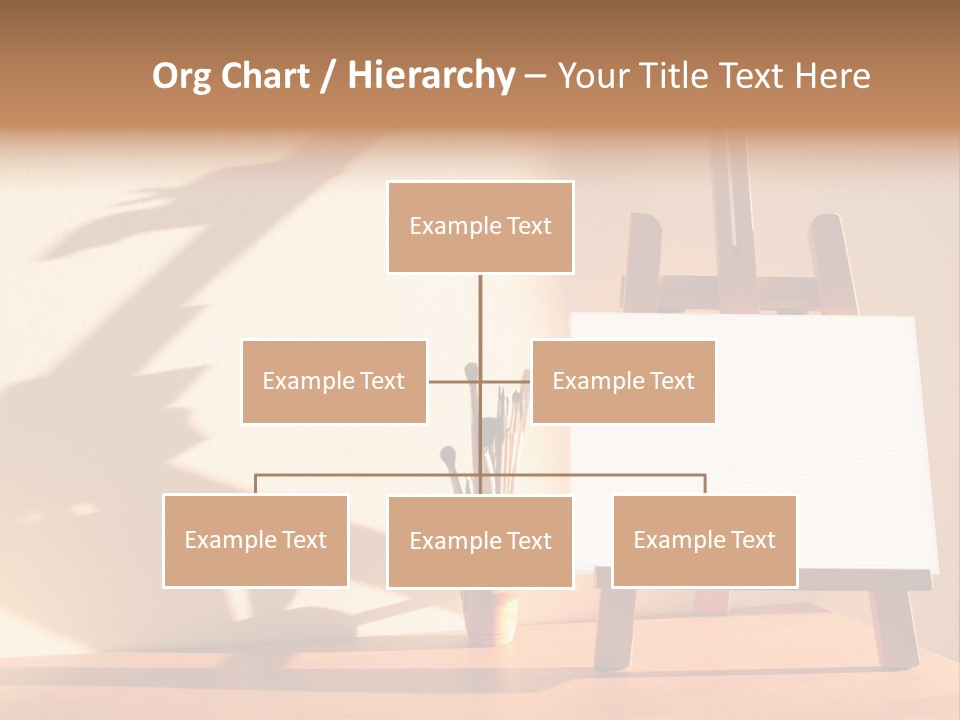 Org Chart / Hierarchy – Your Title Text Here

Example Text

Example Text

Example Text

Example Text

Example Text

Example Text